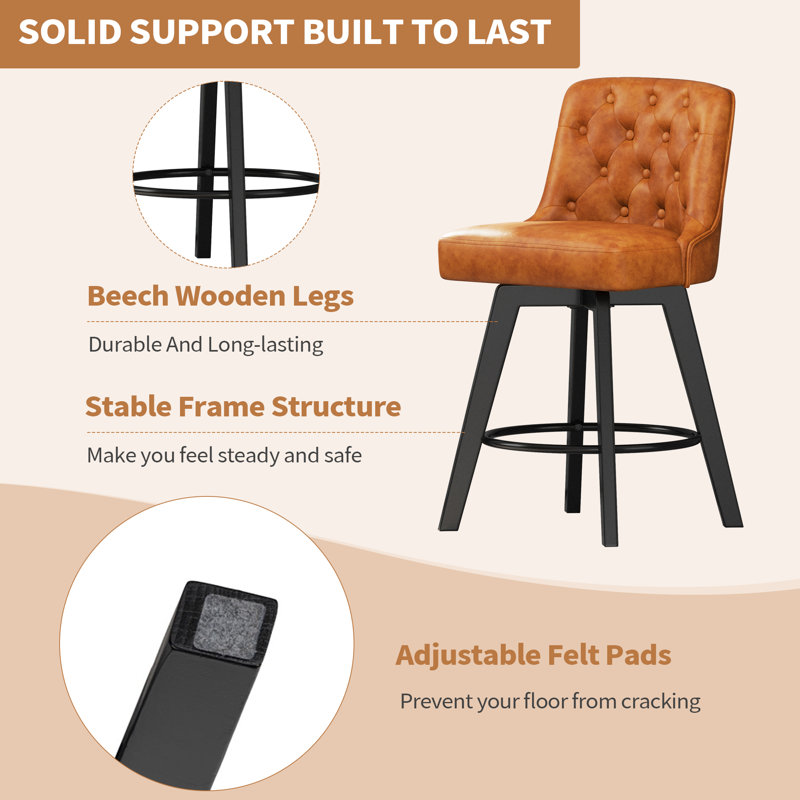 SOLID SUPPORT BUILT TO LAST

Beech Wooden Legs

Durable And Long-lasting

Stable Frame Structure

Make you feel steady and safe

Adjustable Felt Pads

Prevent your floor from cracking